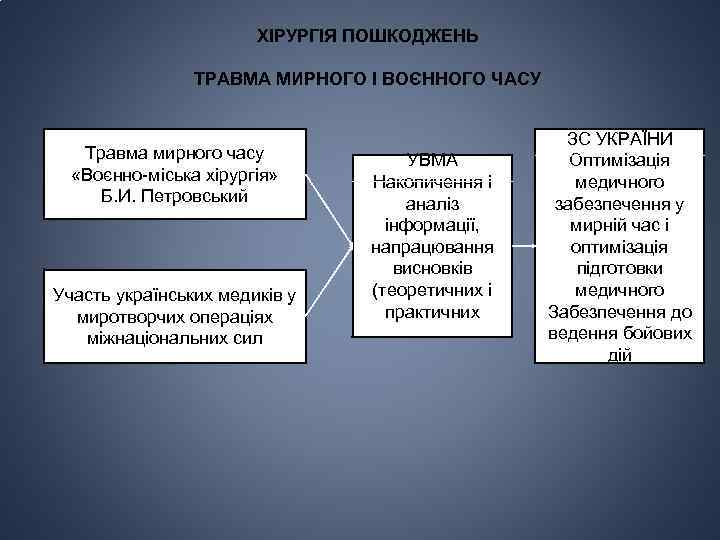 ХІРУРГІЯ ПОШКОДЖЕНЬ

ТРАВМА МИРНОГО І ВОЄННОГО ЧАСУ

Травма мирного часу «Воєнно-міська хірургія» Б.И. Петровський

Участь українських медиків у миротворчих операціях міжнаціональних сил

УВМА Накопичення і аналіз інформації, напрацювання висновків (теоретичних і практичних

ЗС УКРАЇНИ Оптимізація медичного забезпечення у мирній час і оптимізація підготовки медичного Забезпечення до ведення бойових дій